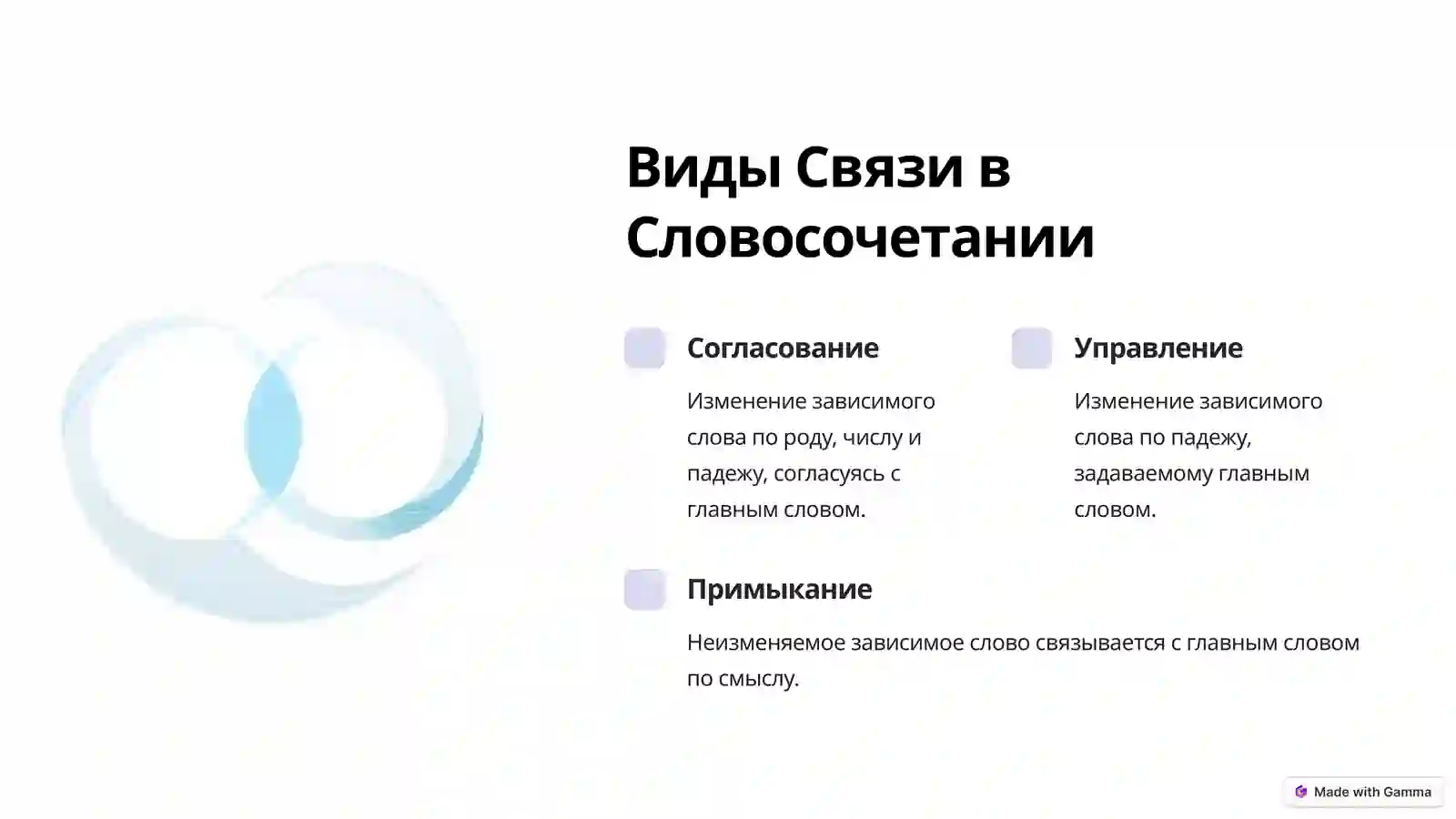 Виды Связи в Словосочетании

Согласование

Изменение зависимого слова по роду, числу и падежу, согласуясь с главным словом.

Управление

Изменение зависимого слова по падежу, задаваемому главным словом.

Примыкание

Неизменяемое зависимое слово связывается с главным словом по смыслу.

Made with Gamma